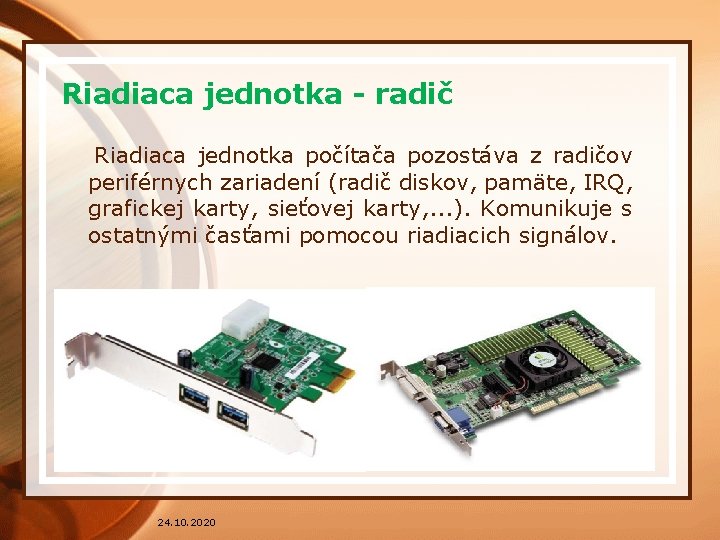 Riadiaca jednotka - radič

Riadiaca jednotka počítača pozostáva z radičov periférnych zariadení (radič diskov, pamäte, IRQ, grafickej karty, sieťovej karty,...). Komunikuje s ostatnými časťami pomocou riadiacich signálov.

24.10.2020